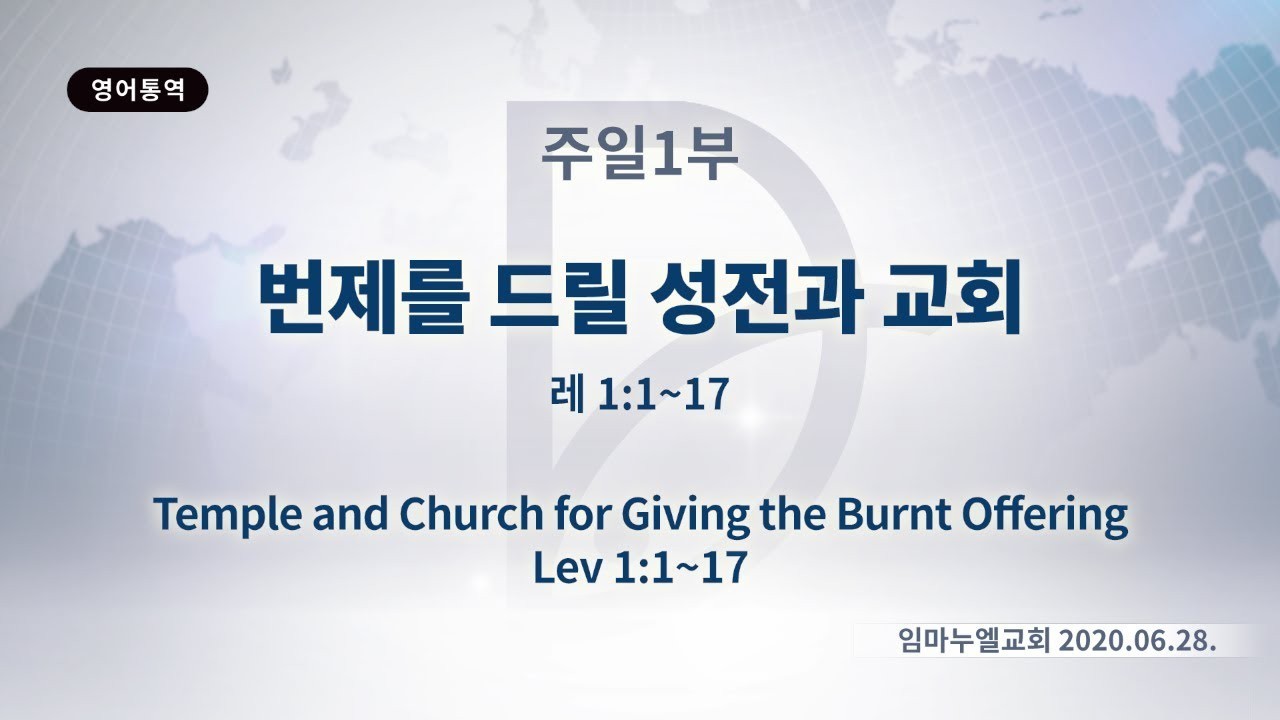 영어통역

주일1부

번제를 드릴 성전과 교회

레 1:1~17

Temple and Church for Giving the Burnt Offering
Lev 1:1~17

임마누엘교회 2020.06.28.